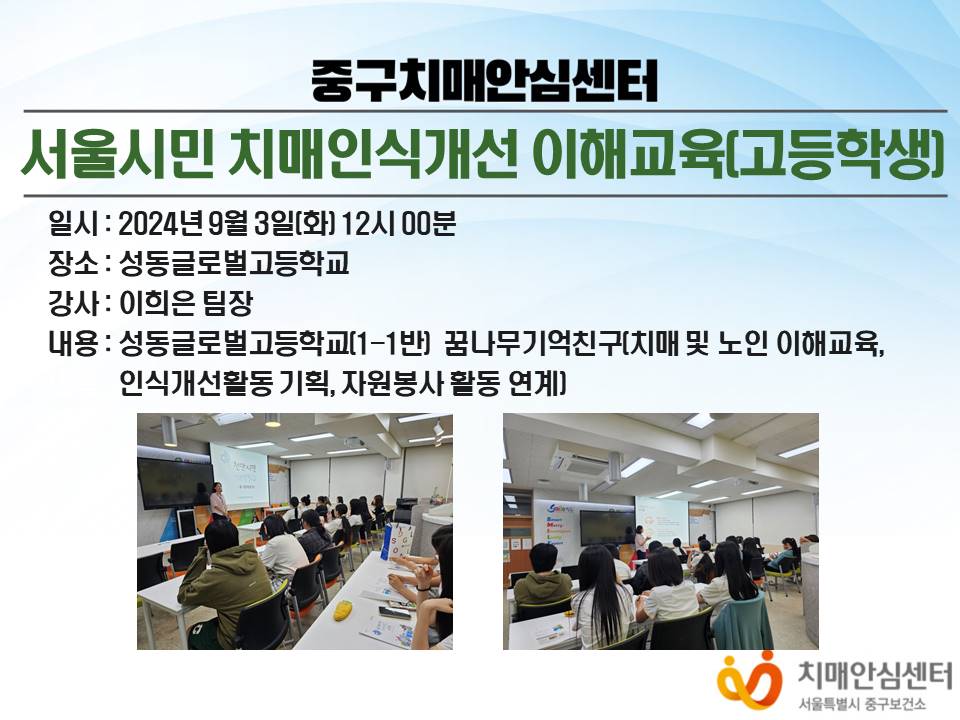 중구치매안심센터

서울시민 치매인식개선 이해교육(고등학생)

일시 : 2024년 9월 3일(화) 12시 00분
장소 : 성동글로벌고등학교
강사 : 이희은 팀장
내용 : 성동글로벌고등학교(1-1반) 꿈나무기억친구(치매 및 노인 이해교육, 인식개선활동 기획, 자원봉사 활동 연계)

치매안심센터
서울특별시 중구보건소